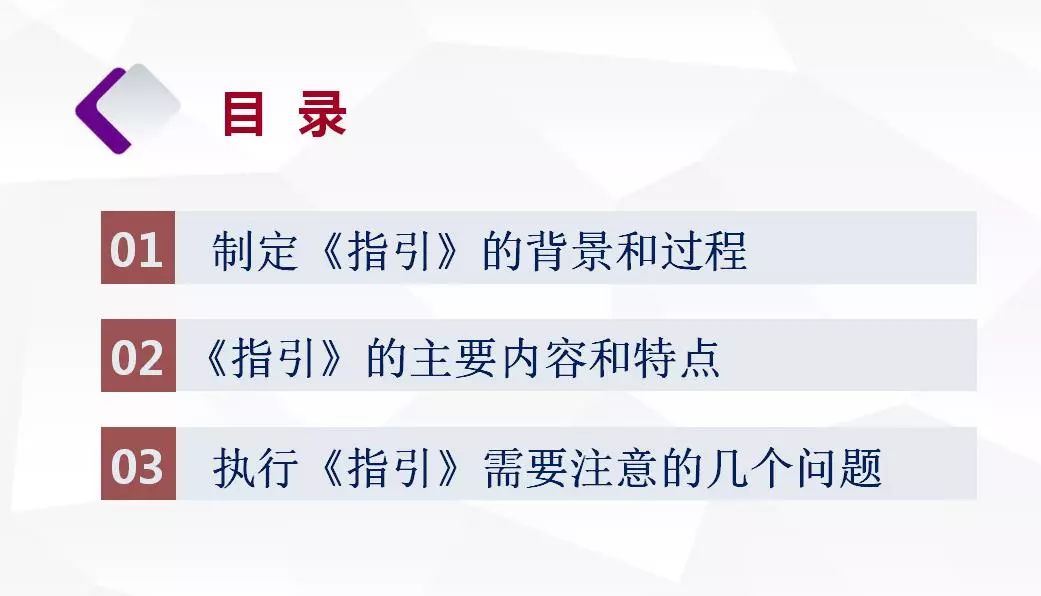 目 录

01 制定《指引》的背景和过程

02 《指引》的主要内容和特点

03 执行《指引》需要注意的几个问题